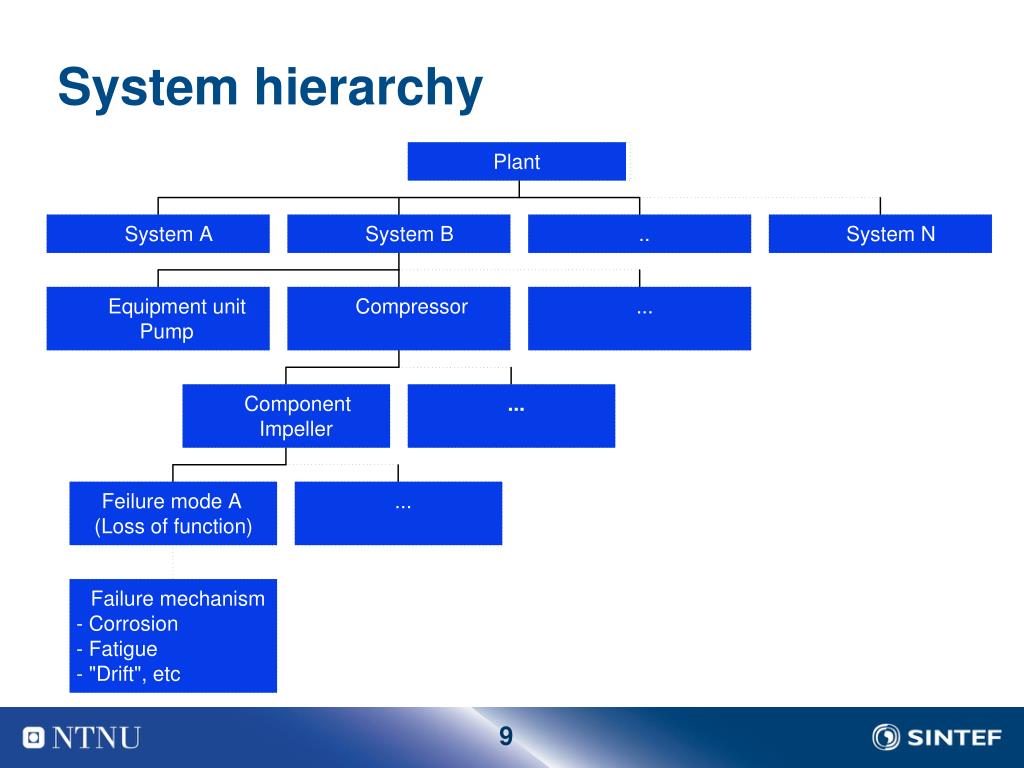 System hierarchy

Plant

System A

System B

..

System N

Equipment unit
Pump

Compressor

...

Component
Impeller

...

Feilure mode A
(Loss of function)

...

Failure mechanism
- Corrosion
- Fatigue
- "Drift", etc

NTNU

9

SINTEF